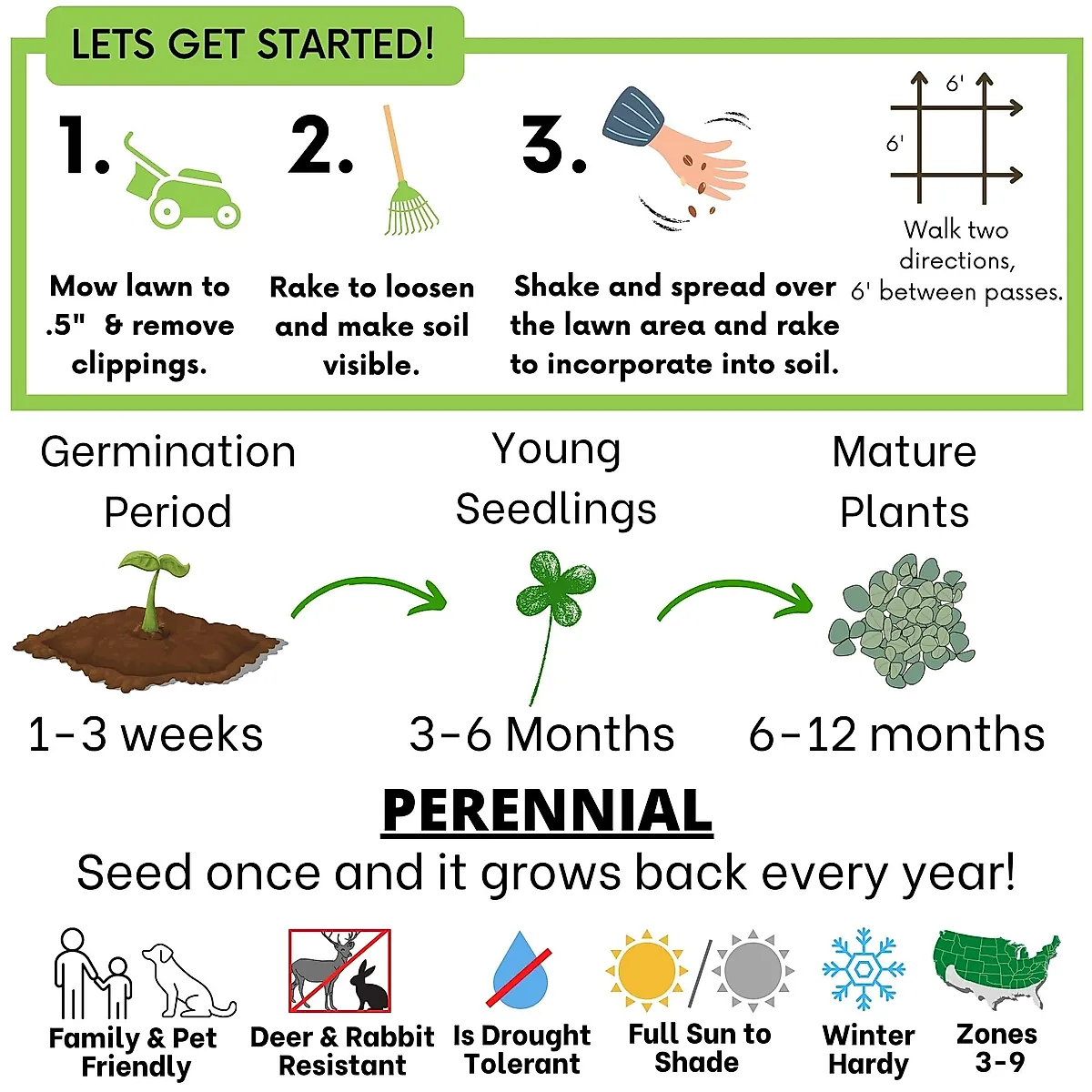 LETS GET STARTED!

1.

Mow lawn to .5" & remove clippings.

2.

Rake to loosen and make soil visible.

3.

Shake and spread over the lawn area and rake to incorporate into soil.

6'

6'

Walk two directions, 6' between passes.

Germination Period

1-3 weeks

Young Seedlings

3-6 Months

Mature Plants

6-12 months

PERENNIAL

Seed once and it grows back every year!

Family & Pet Friendly

Deer & Rabbit Resistant

Is Drought Tolerant

Full Sun to Shade

Winter Hardy

Zones 3-9